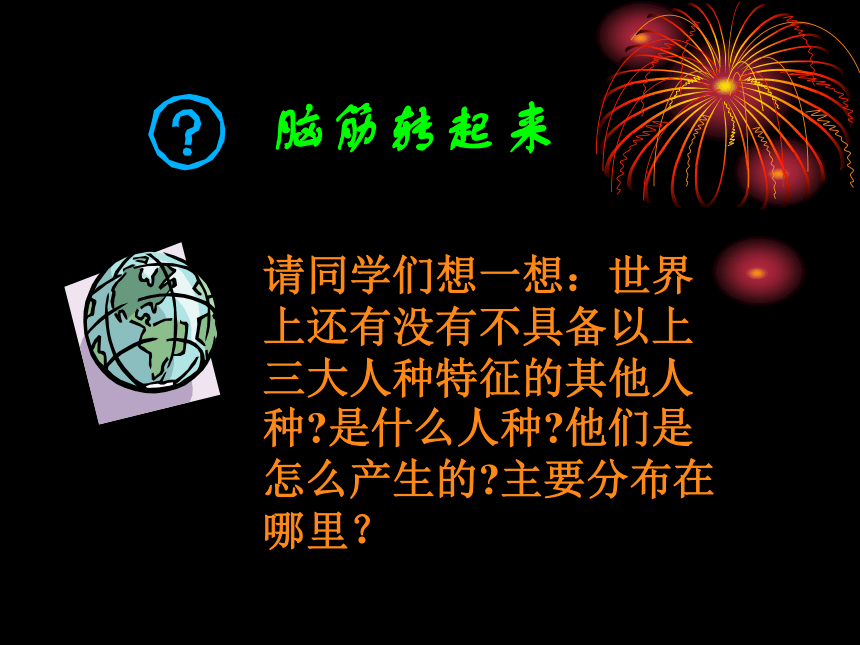 ?

脑筋转起来

请同学们想一想：世界上还有没有不具备以上三大人种特征的其他人种?是什么人种?他们是怎么产生的?主要分布在哪里？